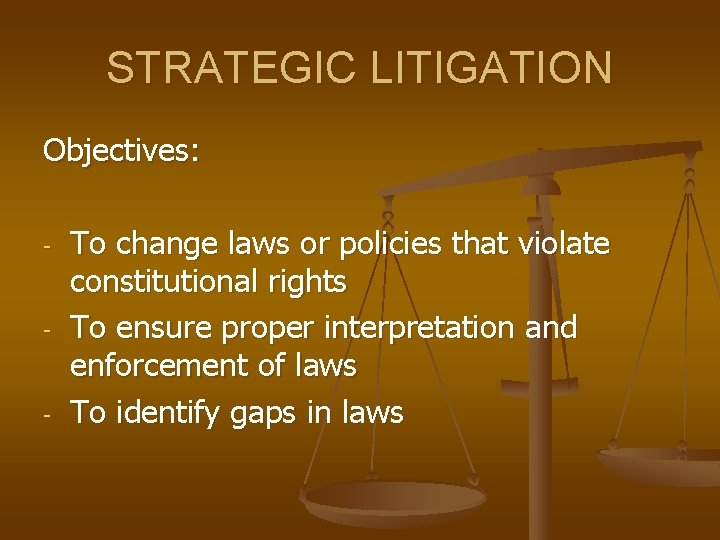 STRATEGIC LITIGATION

Objectives:

- To change laws or policies that violate constitutional rights
- To ensure proper interpretation and enforcement of laws
- To identify gaps in laws